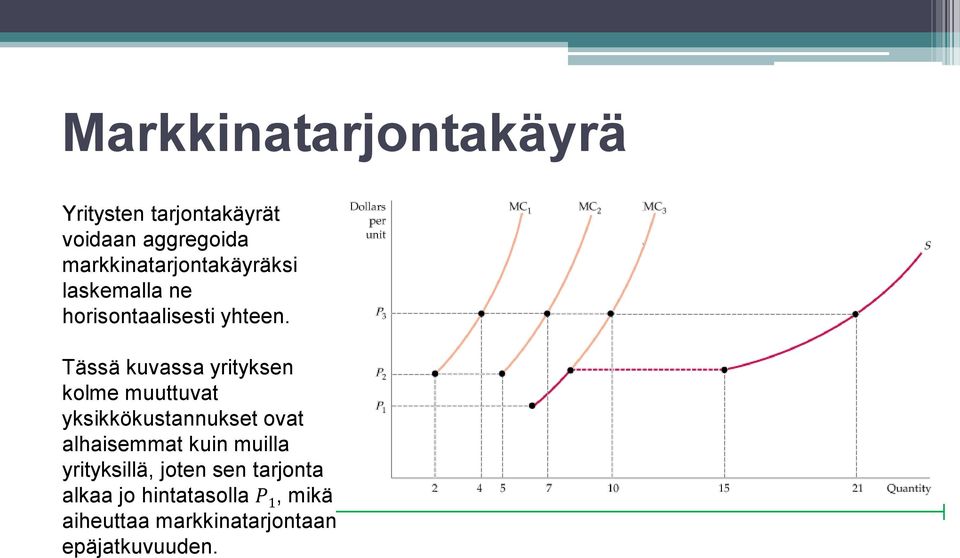 Markkinatarjontakäyrä

Yritysten tarjontakäyrät voidaan aggregoida markkinatarjontakäyräksi laskemalla ne horisontaalisesti yhteen.

Tässä kuvassa yrityksen kolme muuttuvat yksikkökustannukset ovat alhaisemmat kuin muilla yrityksillä, joten sen tarjonta alkaa jo hintatasolla $P_1$, mikä aiheuttaa markkinatarjontaan epäjatkuvuuden.

Dollars per unit

$MC_1$ $MC_2$ $MC_3$ S

$P_3$
$P_2$
$P_1$

2 4 5 7 10 15 21 Quantity